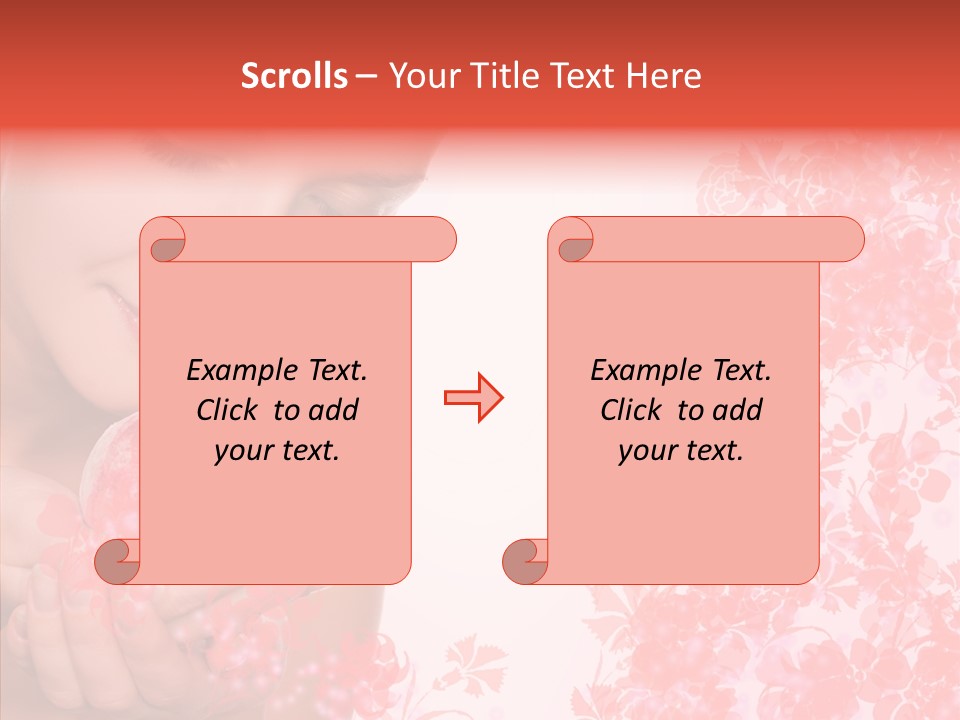 Scrolls – Your Title Text Here

Example Text. Click to add your text.

Example Text. Click to add your text.